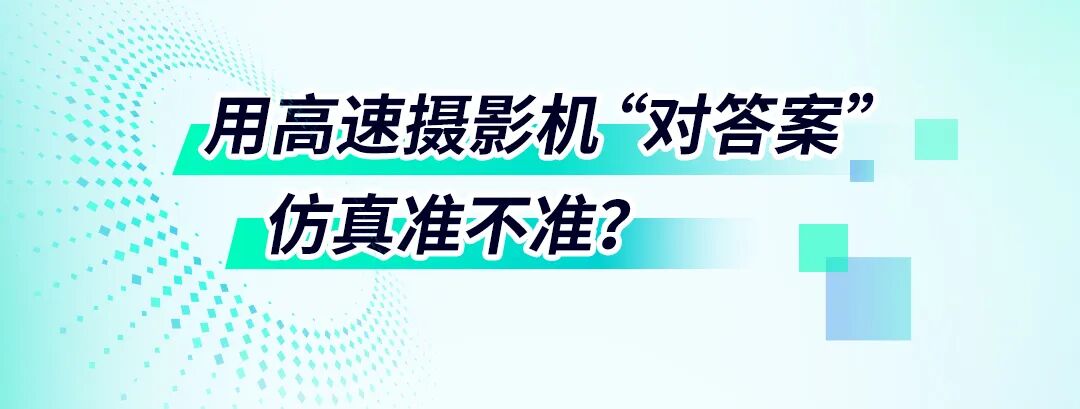 用高速摄影机“对答案”
仿真准不准?